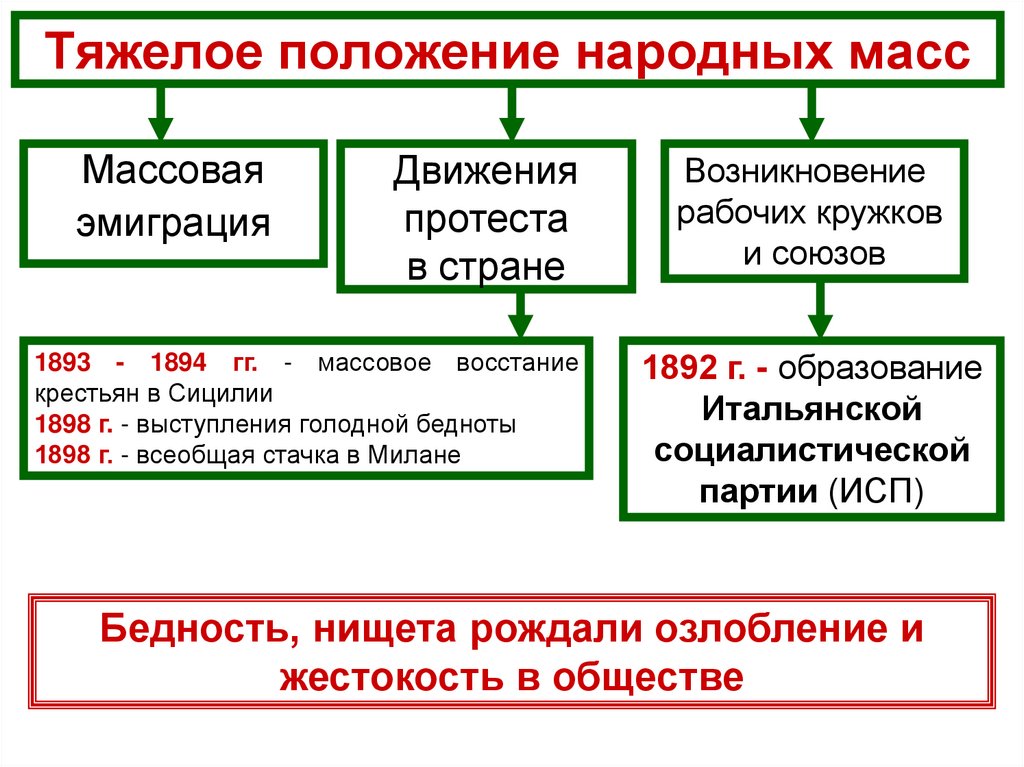 Тяжелое положение народных масс

Массовая эмиграция

Движения протеста в стране

Возникновение рабочих кружков и союзов

1893 - 1894 гг. - массовое восстание крестьян в Сицилии
1898 г. - выступления голодной бедноты
1898 г. - всеобщая стачка в Милане

1892 г. - образование Итальянской социалистической партии (ИСП)

Бедность, нищета рождали озлобление и жестокость в обществе